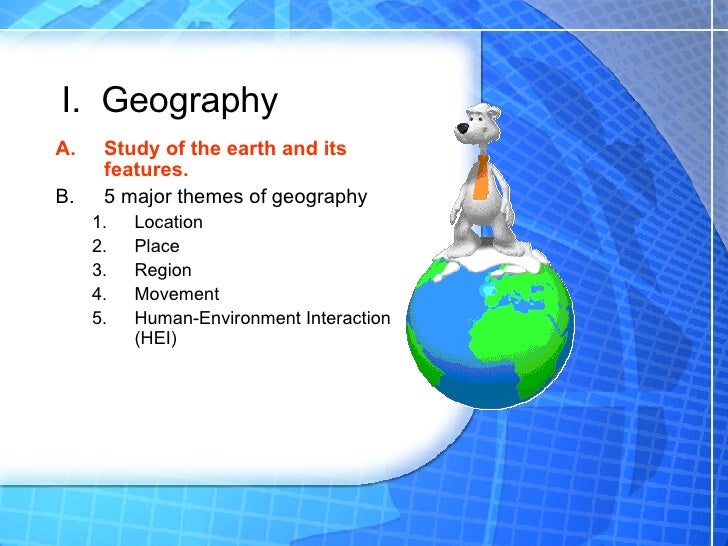 I. Geography

A. Study of the earth and its features.

B. 5 major themes of geography

1. Location
2. Place
3. Region
4. Movement
5. Human-Environment Interaction (HEI)